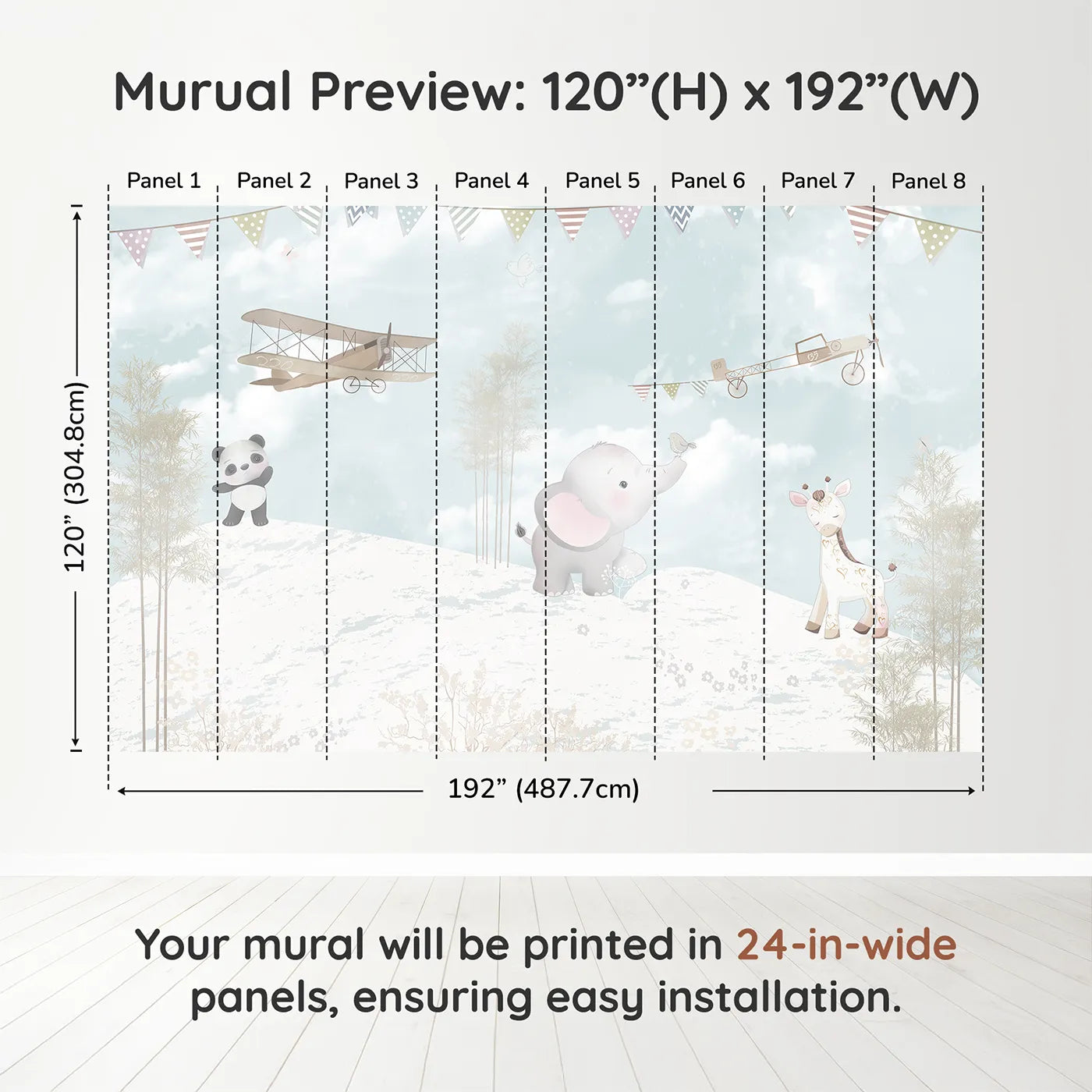 Murual Preview: 120”(H) x 192”(W)

Panel 1 Panel 2 Panel 3 Panel 4 Panel 5 Panel 6 Panel 7 Panel 8

120” (304.8cm)

192” (487.7cm)

Your mural will be printed in 24-in-wide panels, ensuring easy installation.